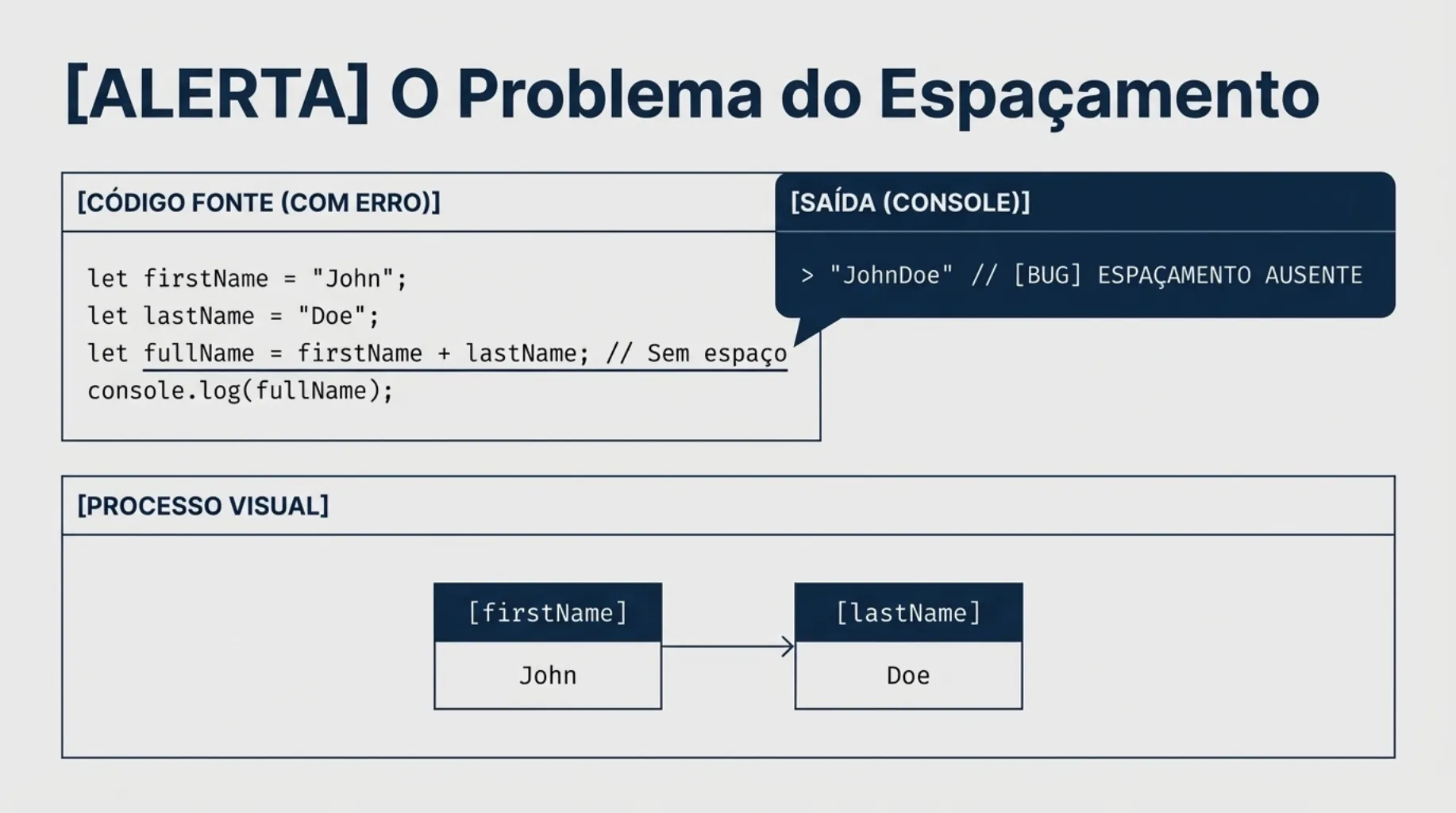 [ALERTA] O Problema do Espaçamento

[CÓDIGO FONTE (COM ERRO)]

let firstName = "John";
let lastName = "Doe";
let fullName = firstName + lastName; // Sem espaço
console.log(fullName);

[SAÍDA (CONSOLE)]

> "JohnDoe" // [BUG] ESPAÇAMENTO AUSENTE

[PROCESSO VISUAL]

[firstName]
John

[lastName]
Doe